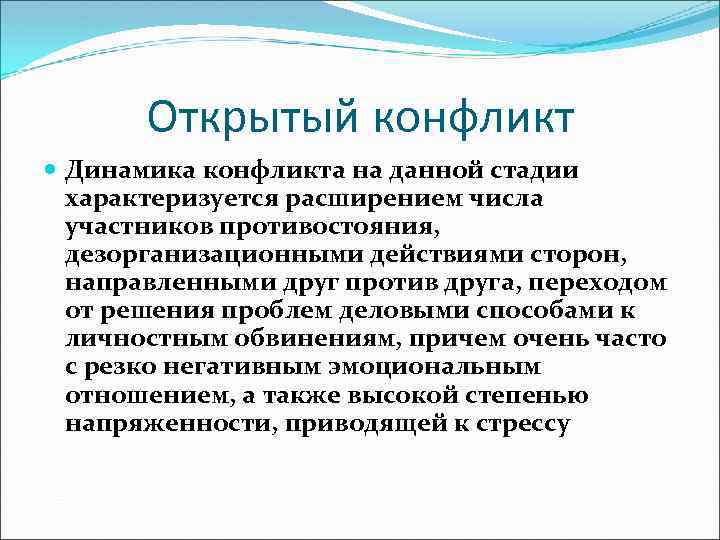 Открытый конфликт

Динамика конфликта на данной стадии характеризуется расширением числа участников противостояния, дезорганизационными действиями сторон, направленными друг против друга, переходом от решения проблем деловыми способами к личностным обвинениям, причем очень часто с резко негативным эмоциональным отношением, а также высокой степенью напряженности, приводящей к стрессу